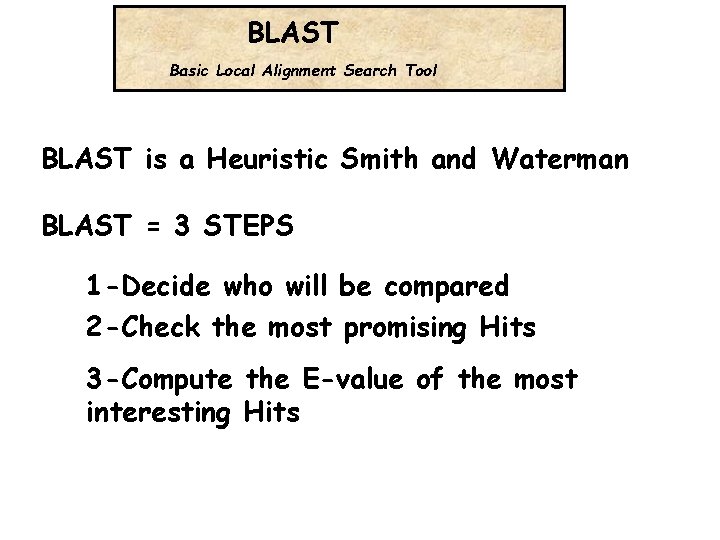 BLAST

Basic Local Alignment Search Tool

BLAST is a Heuristic Smith and Waterman

BLAST = 3 STEPS

1-Decide who will be compared

2-Check the most promising Hits

3-Compute the E-value of the most interesting Hits